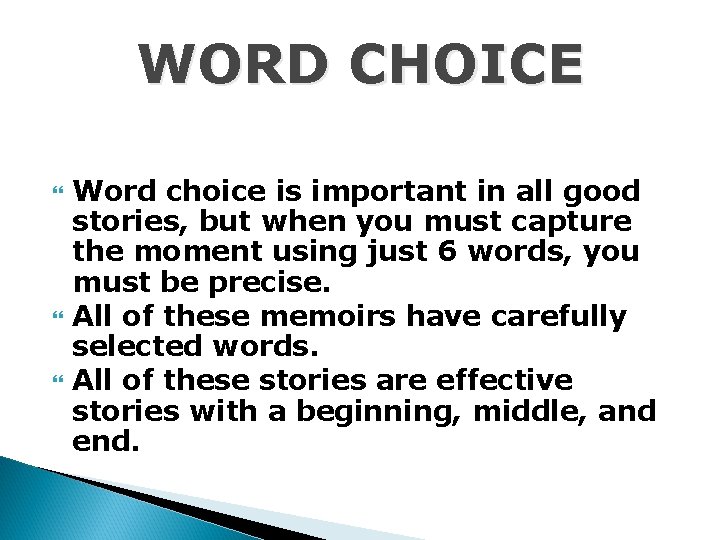 WORD CHOICE

Word choice is important in all good stories, but when you must capture the moment using just 6 words, you must be precise.

All of these memoirs have carefully selected words.

All of these stories are effective stories with a beginning, middle, and end.